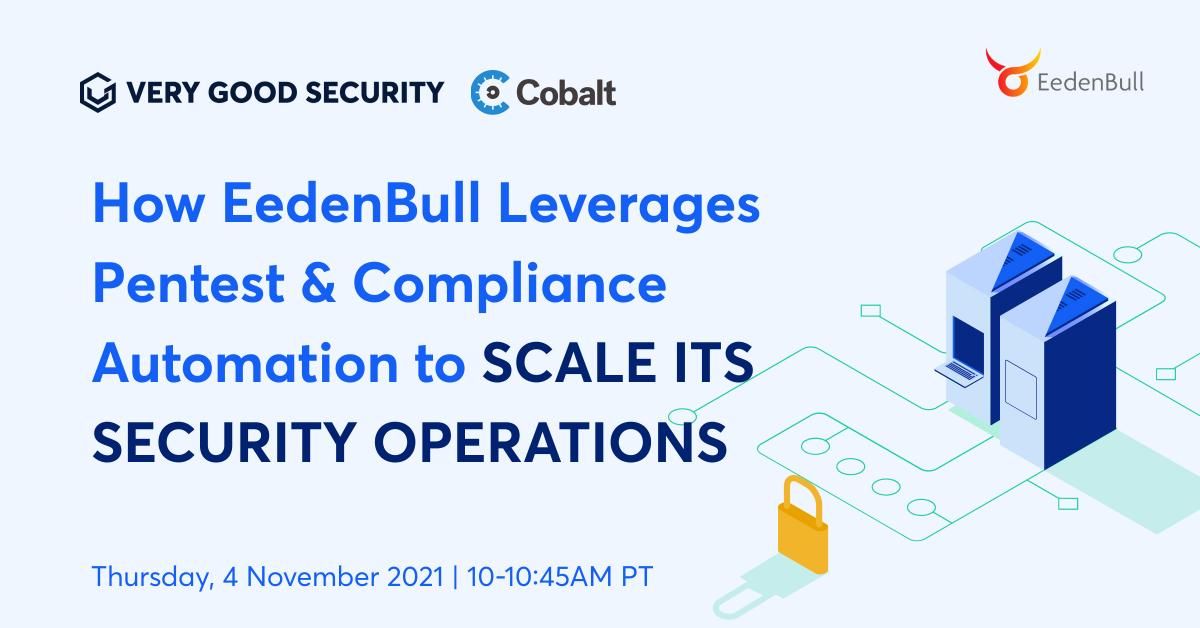 VERY GOOD SECURITY Cobalt

EedenBull

How EedenBull Leverages Pentest & Compliance Automation to SCALE ITS SECURITY OPERATIONS

Thursday, 4 November 2021 | 10-10:45AM PT